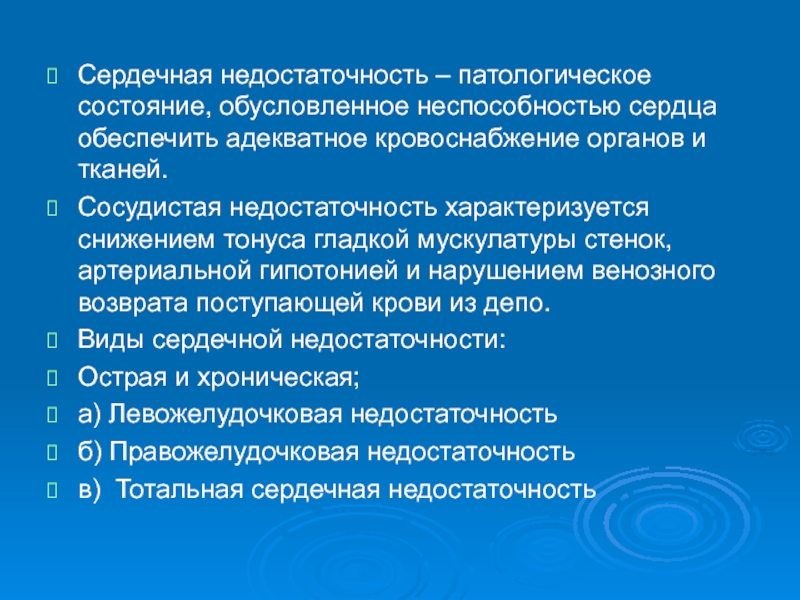 Сердечная недостаточность – патологическое состояние, обусловленное неспособностью сердца обеспечить адекватное кровоснабжение органов и тканей.

Сосудистая недостаточность характеризуется снижением тонуса гладкой мускулатуры стенок, артериальной гипотонией и нарушением венозного возврата поступающей крови из депо.

Виды сердечной недостаточности:

Острая и хроническая;

а) Левожелудочковая недостаточность

б) Правожелудочковая недостаточность

в) Тотальная сердечная недостаточность